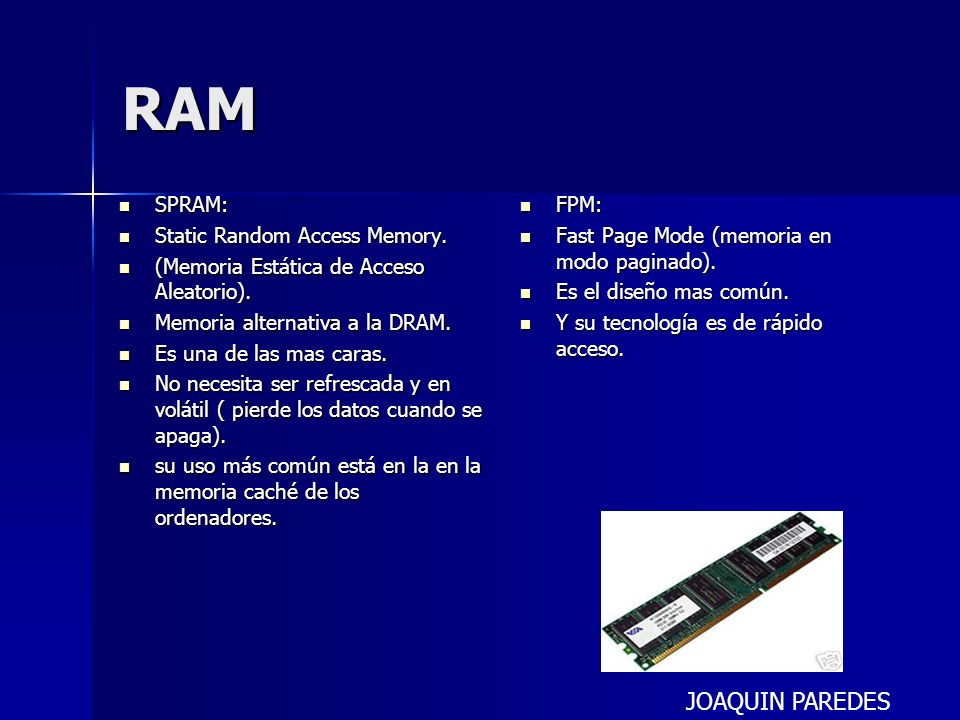 RAM

SPRAM:
Static Random Access Memory.
(Memoria Estática de Acceso Aleatorio).
Memoria alternativa a la DRAM.
Es una de las mas caras.
No necesita ser refrescada y en volátil ( pierde los datos cuando se apaga).
su uso más común está en la en la memoria caché de los ordenadores.

FPM:
Fast Page Mode (memoria en modo paginado).
Es el diseño mas común.
Y su tecnología es de rápido acceso.

JOAQUIN PAREDES